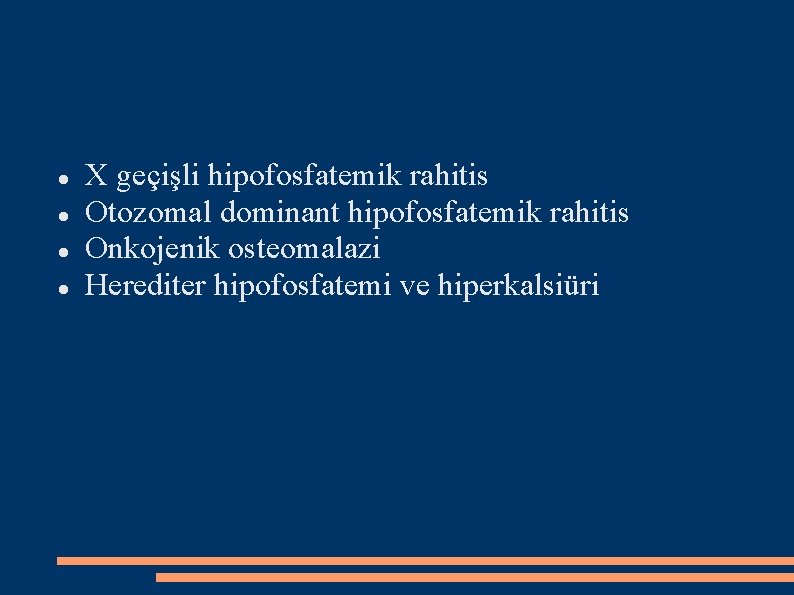 - X geçişli hipofosfatemik rahitis
- Otozomal dominant hipofosfatemik rahitis
- Onkojenik osteomalazi
- Herediter hipofosfatemi ve hiperkalsiüri